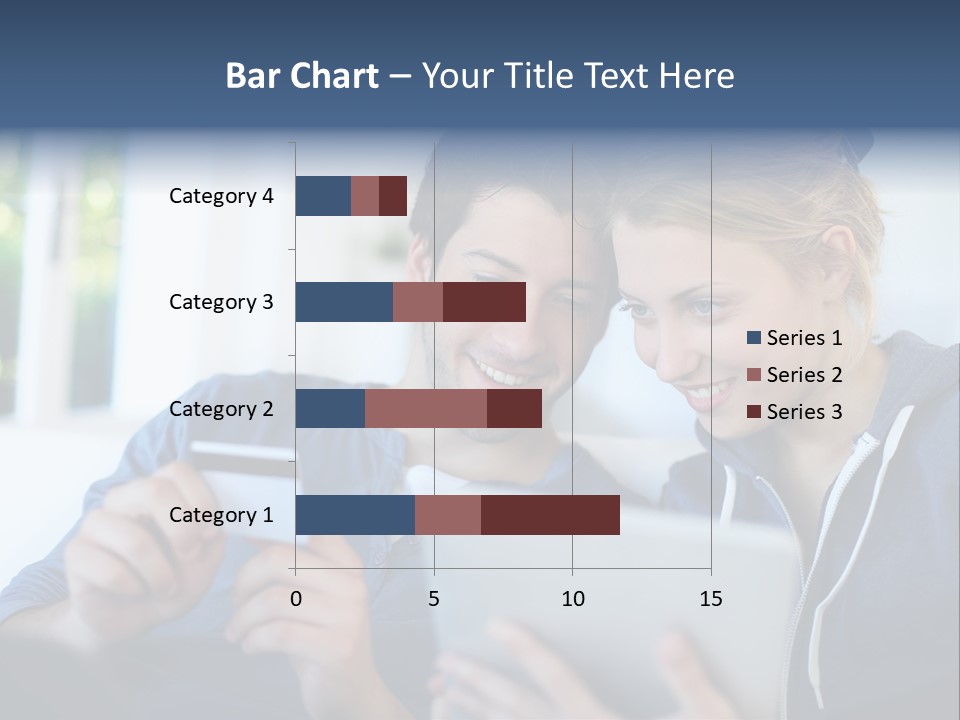 Bar Chart – Your Title Text Here

Category 4
Category 3
Category 2
Category 1

0
5
10
15

Series 1
Series 2
Series 3